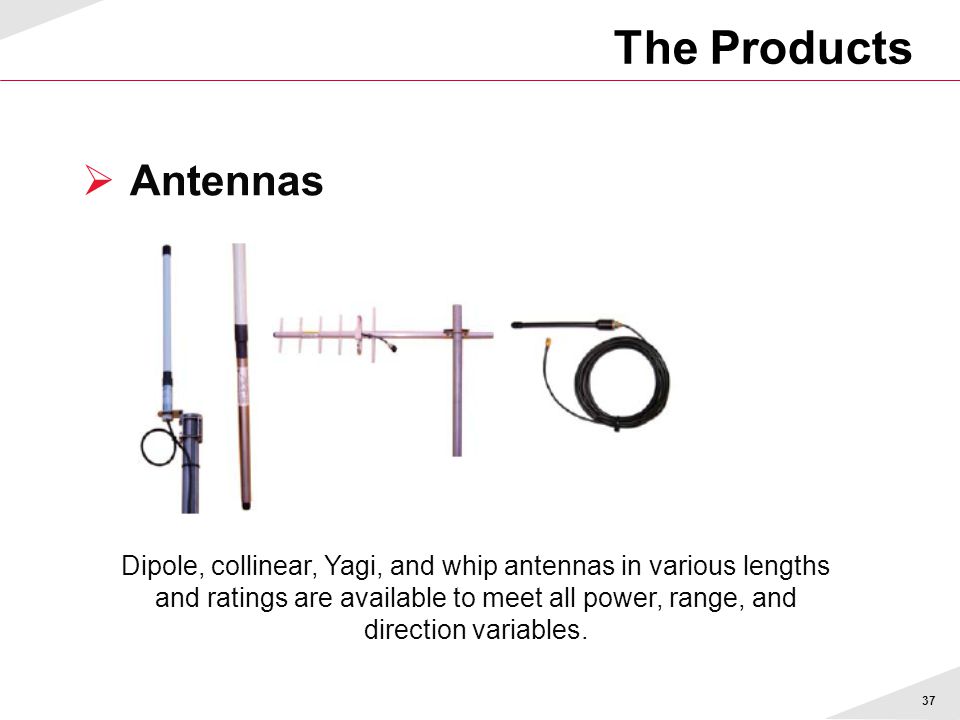 The Products

➢ Antennas

Dipole, collinear, Yagi, and whip antennas in various lengths and ratings are available to meet all power, range, and direction variables.

37